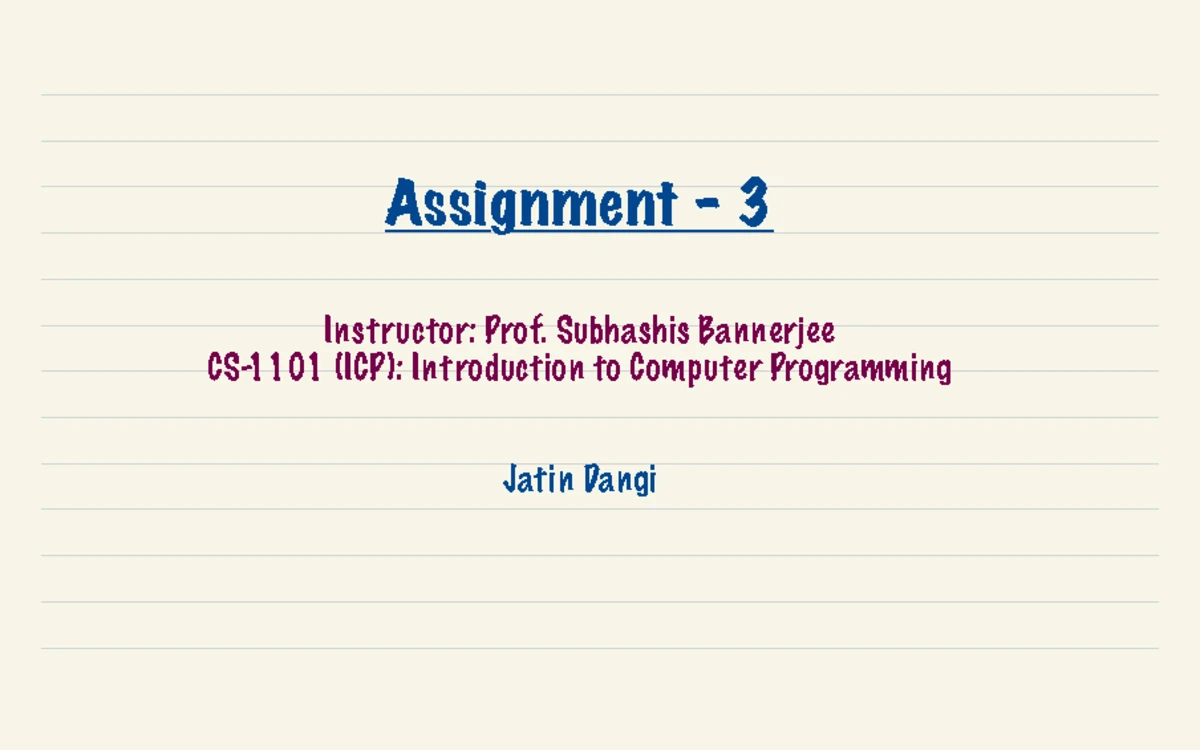 Assignment - 3

Instructor: Prof. Subhashis Bannerjee
CS-1101 (ICP): Introduction to Computer Programming

Jatin Dangi